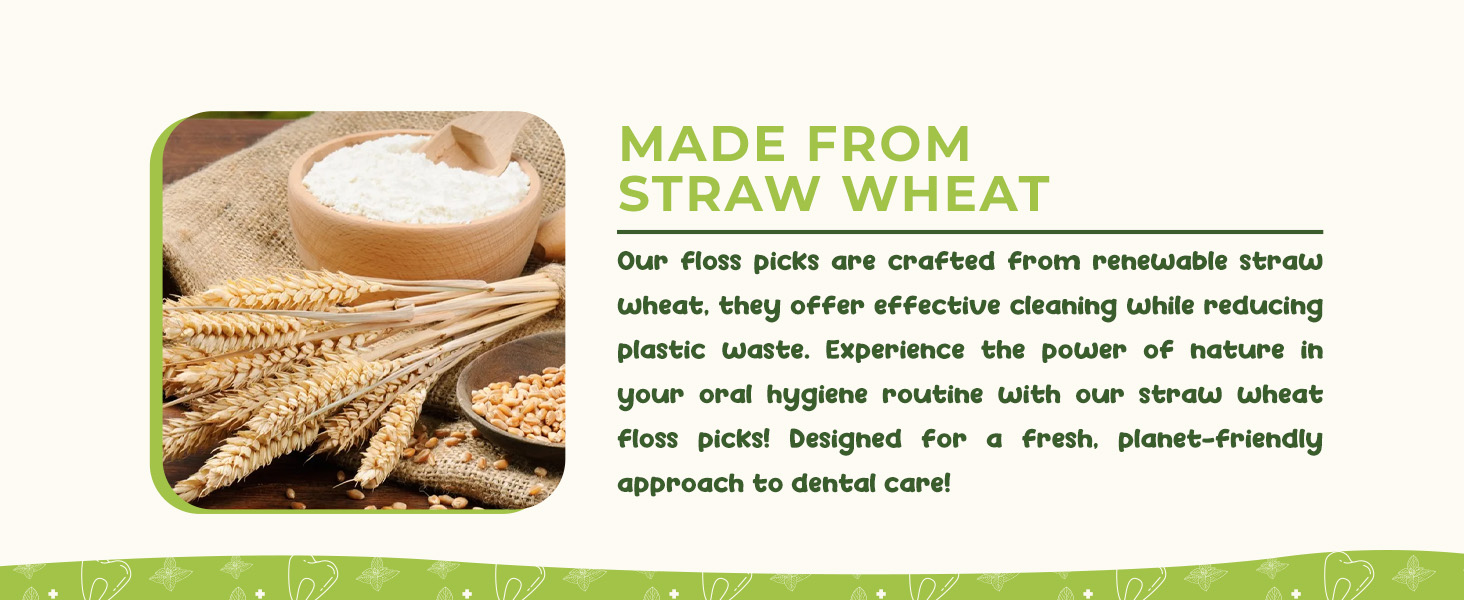 MADE FROM STRAW WHEAT

Our floss picks are crafted from renewable straw wheat, they offer effective cleaning while reducing plastic waste. Experience the power of nature in your oral hygiene routine with our straw wheat floss picks! Designed for a fresh, planet-friendly approach to dental care!